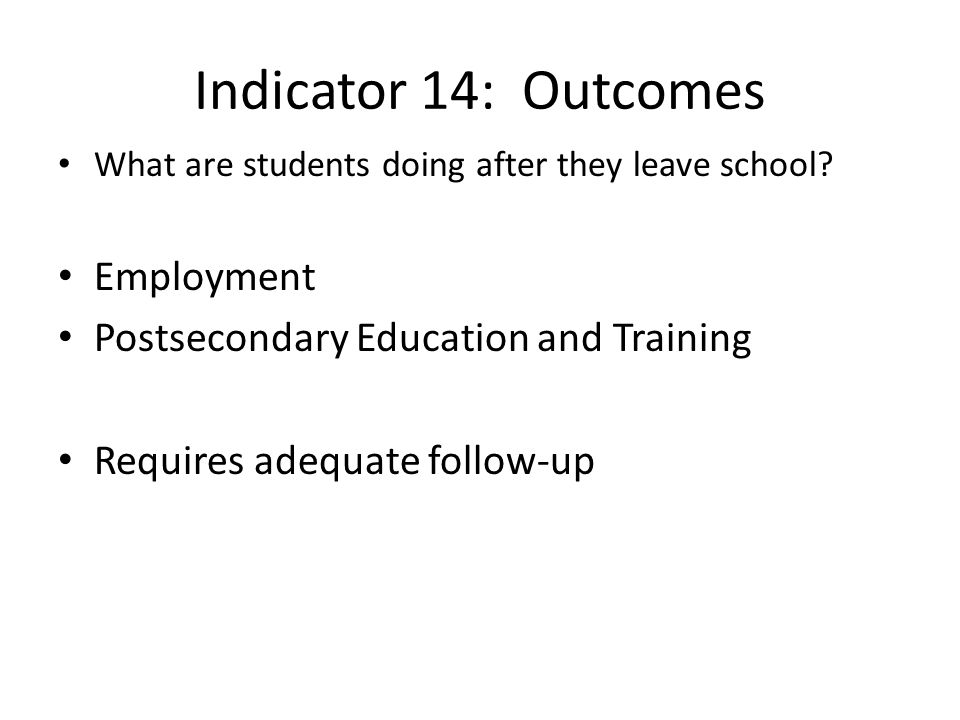 Indicator 14:  Outcomes

• What are students doing after they leave school?

• Employment
• Postsecondary Education and Training

• Requires adequate follow-up